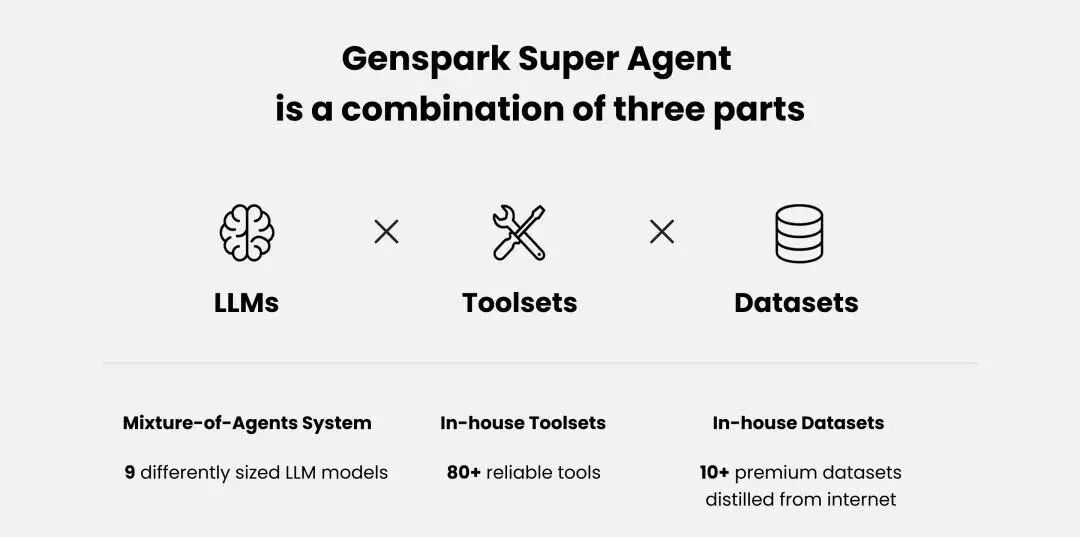 Genspark Super Agent
is a combination of three parts

LLMs × Toolsets × Datasets

Mixture-of-Agents System

9 differently sized LLM models

In-house Toolsets

80+ reliable tools

In-house Datasets

10+ premium datasets distilled from internet